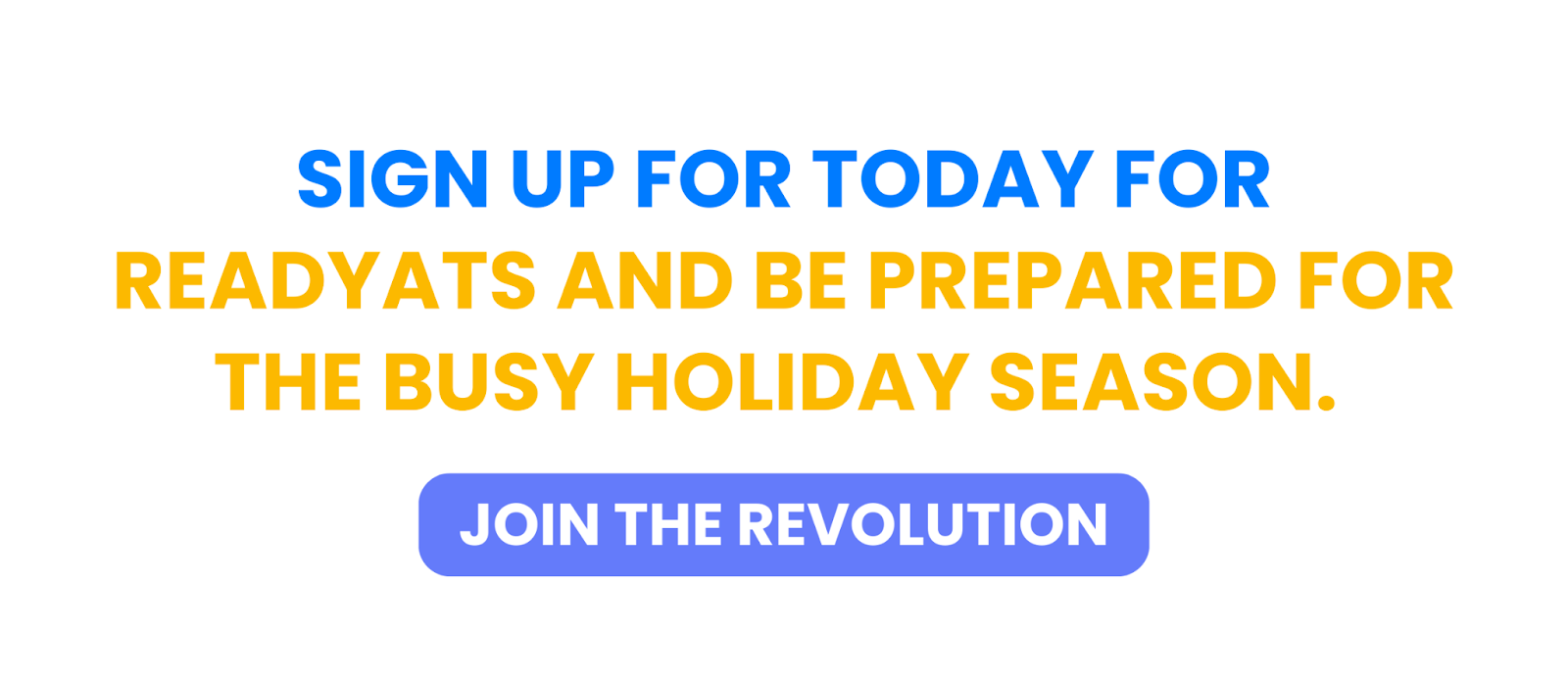 SIGN UP FOR TODAY FOR READYATS AND BE PREPARED FOR THE BUSY HOLIDAY SEASON.

JOIN THE REVOLUTION